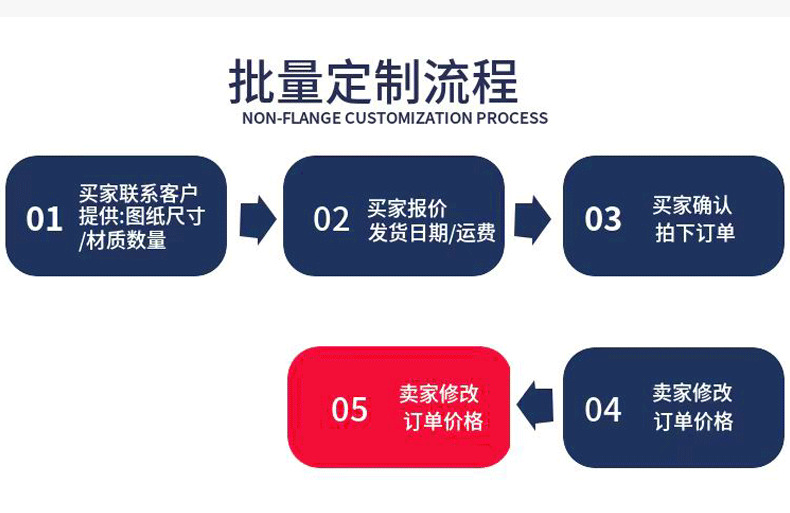 批量定制流程
NON-FLANGE CUSTOMIZATION PROCESS

01 买家联系客户 提供:图纸尺寸 /材质数量

02 买家报价 发货日期/运费

03 买家确认 拍下订单

04 卖家修改 订单价格

05 卖家修改 订单价格